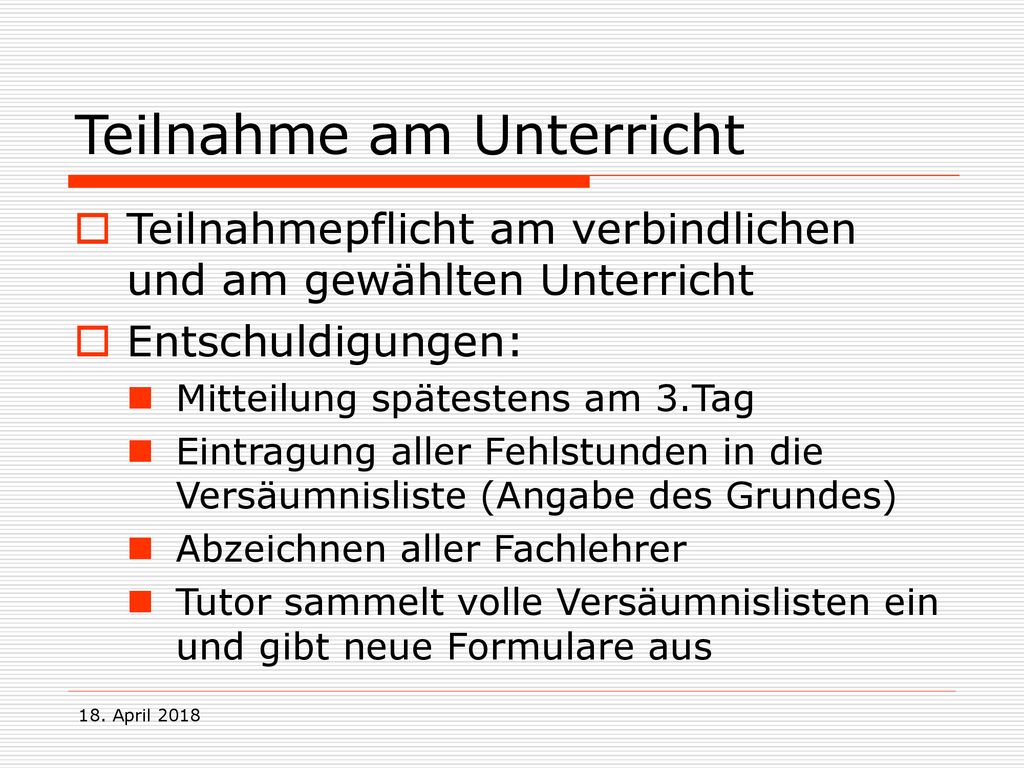 Teilnahme am Unterricht

Teilnahmepflicht am verbindlichen und am gewählten Unterricht

Entschuldigungen:

Mitteilung spätestens am 3.Tag

Eintragung aller Fehlstunden in die Versäumnisliste (Angabe des Grundes)

Abzeichnen aller Fachlehrer

Tutor sammelt volle Versäumnislisten ein und gibt neue Formulare aus

18. April 2018